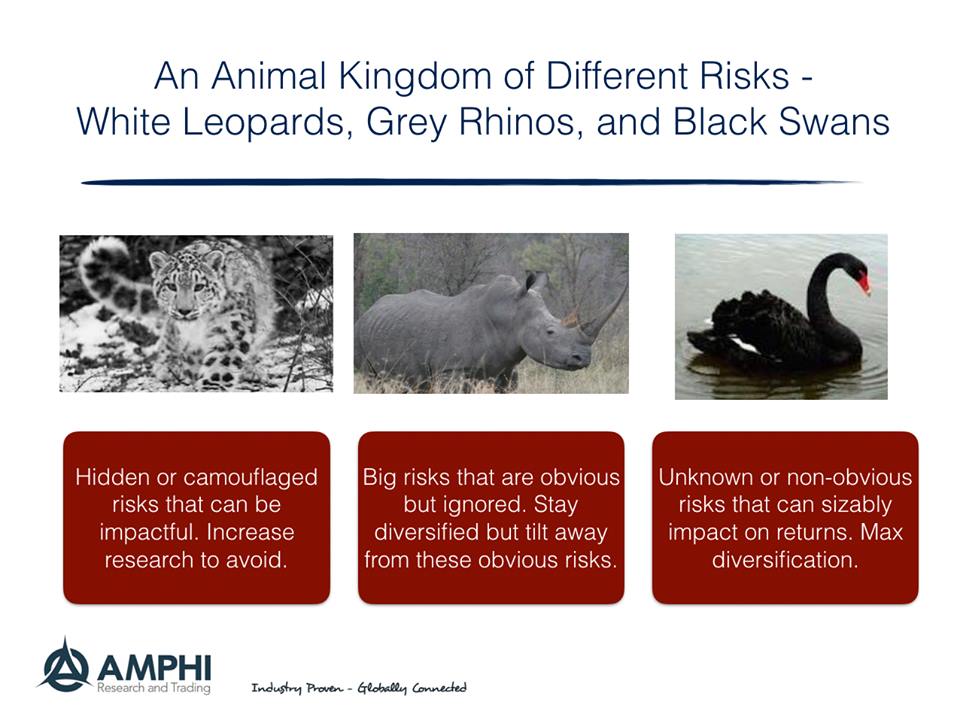 An Animal Kingdom of Different Risks - White Leopards, Grey Rhinos, and Black Swans

Hidden or camouflaged risks that can be impactful. Increase research to avoid.

Big risks that are obvious but ignored. Stay diversified but tilt away from these obvious risks.

Unknown or non-obvious risks that can sizably impact on returns. Max diversification.

AMPHI
Research and Trading

Industry Proven - Globally Connected